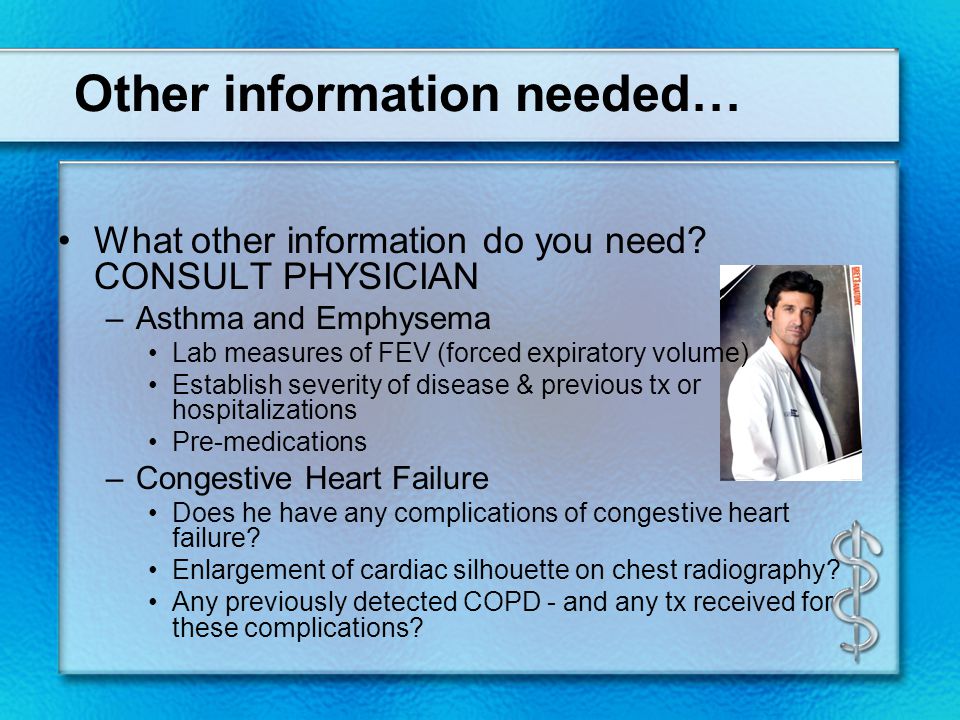 Other information needed…

• What other information do you need? CONSULT PHYSICIAN
– Asthma and Emphysema
• Lab measures of FEV (forced expiratory volume)
• Establish severity of disease & previous tx or hospitalizations
• Pre-medications
– Congestive Heart Failure
• Does he have any complications of congestive heart failure?
• Enlargement of cardiac silhouette on chest radiography?
• Any previously detected COPD - and any tx received for these complications?